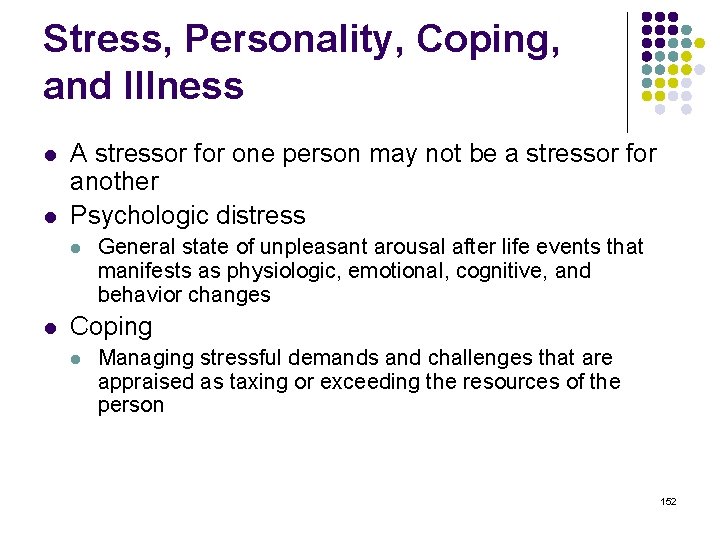 Stress, Personality, Coping, and Illness

- A stressor for one person may not be a stressor for another
- Psychologic distress
  - General state of unpleasant arousal after life events that manifests as physiologic, emotional, cognitive, and behavior changes
- Coping
  - Managing stressful demands and challenges that are appraised as taxing or exceeding the resources of the person

152